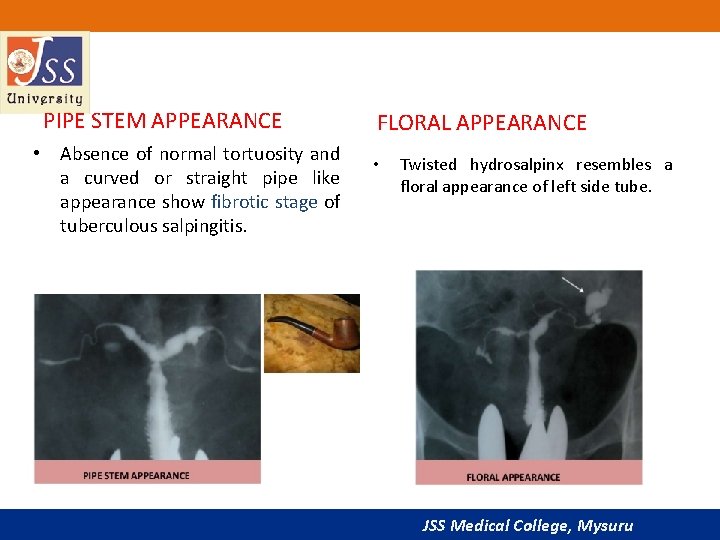 JSS
University

PIPE STEM APPEARANCE

• Absence of normal tortuosity and a curved or straight pipe like appearance show fibrotic stage of tuberculous salpingitis.

PIPE STEM APPEARANCE

FLORAL APPEARANCE

• Twisted hydrosalpinx resembles a floral appearance of left side tube.

FLORAL APPEARANCE

JSS Medical College, Mysuru